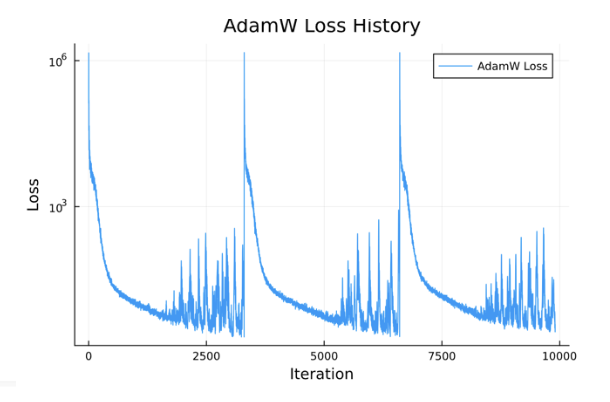 AdamW Loss History

AdamW Loss

Loss

$10^6$

$10^3$

0

2500

5000

7500

10000

Iteration